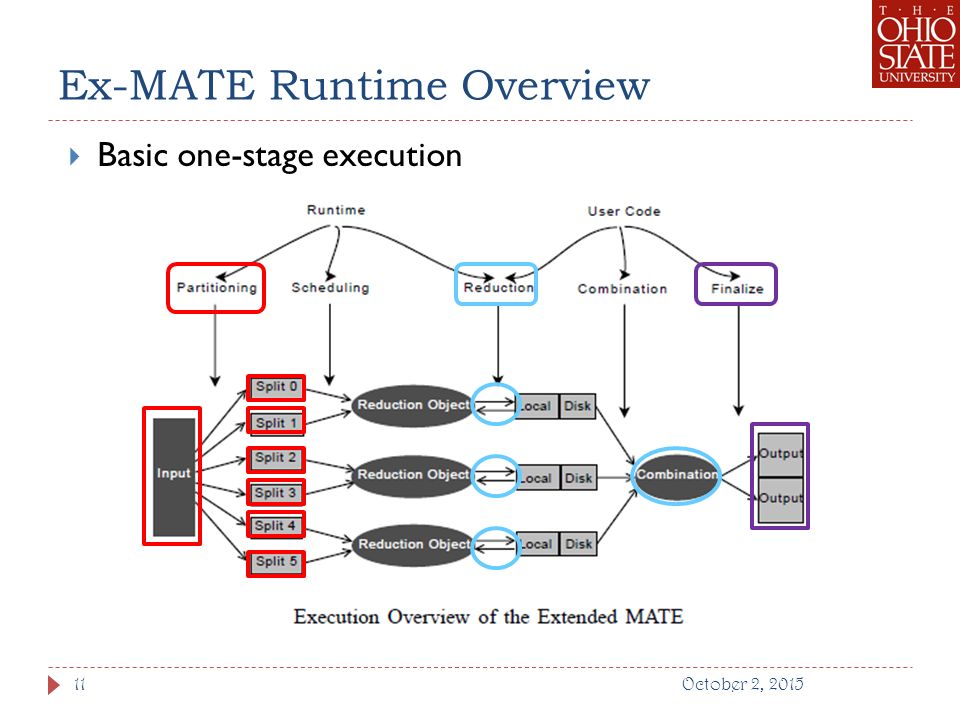 THE OHIO STATE UNIVERSITY

Ex-MATE Runtime Overview

Basic one-stage execution

Runtime

User Code

Partitioning

Scheduling

Reduction

Combination

Finalize

Input

Split 0

Split 1

Split 2

Split 3

Split 4

Split 5

Reduction Object

Local

Disk

Reduction Object

Local

Disk

Reduction Object

Local

Disk

Combination

Output

Output

Execution Overview of the Extended MATE

11

October 2, 2015